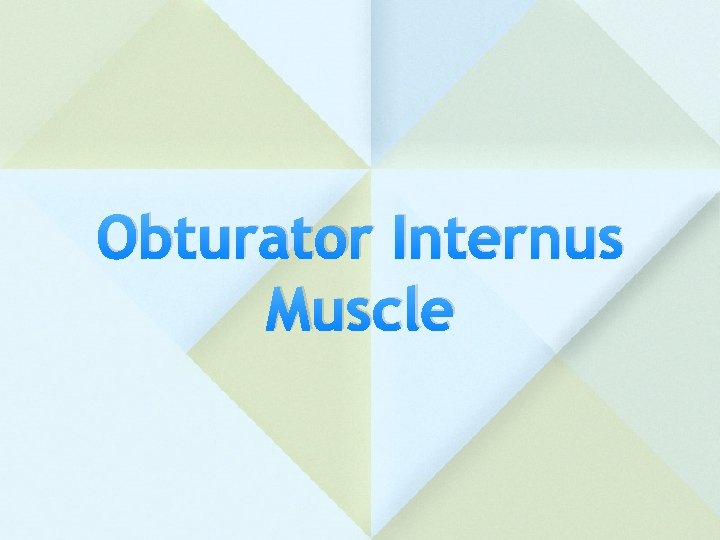 Obturator Internus Muscle